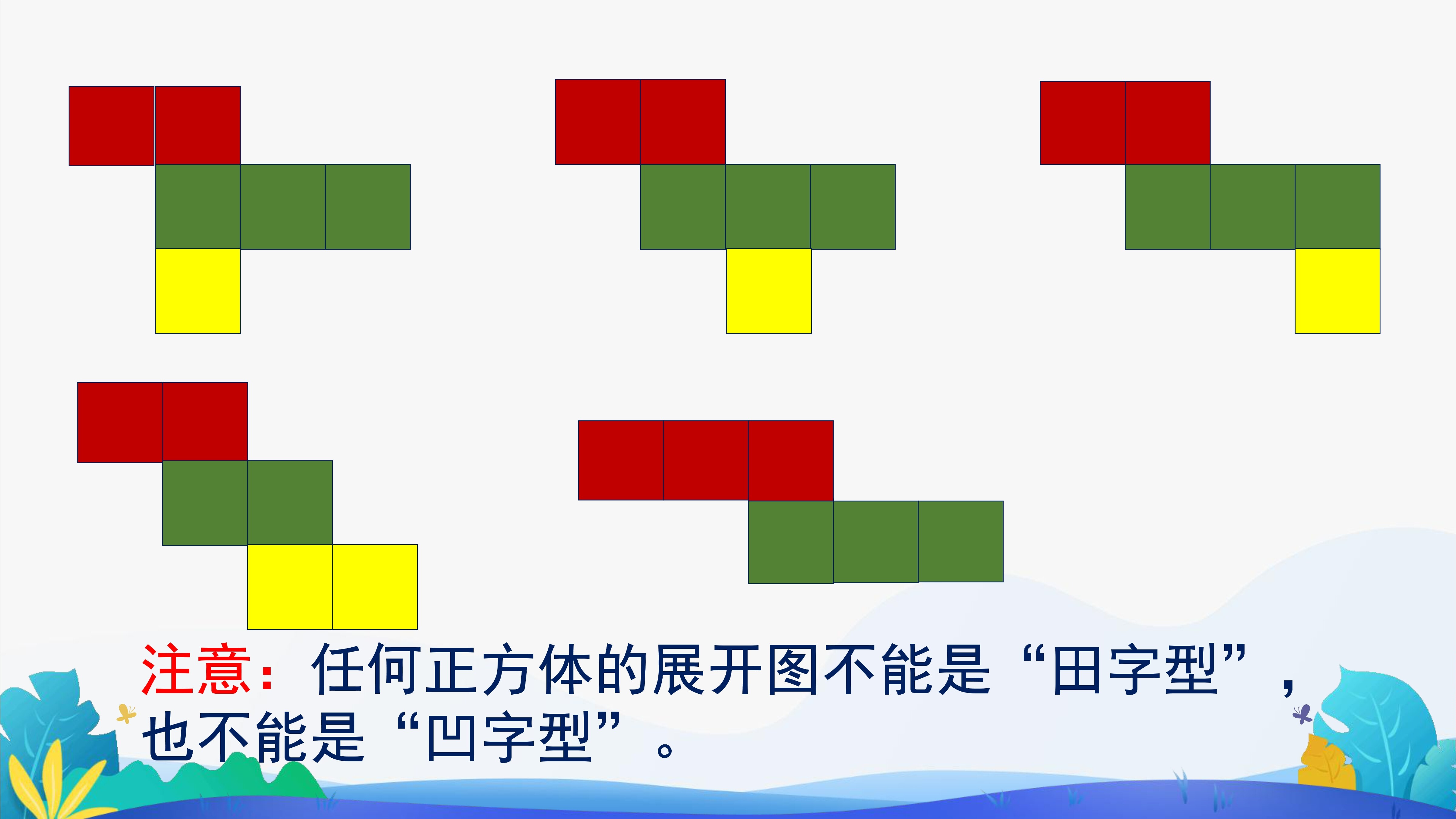 注意：任何正方体的展开图不能是“田字型”，也不能是“凹字型”。